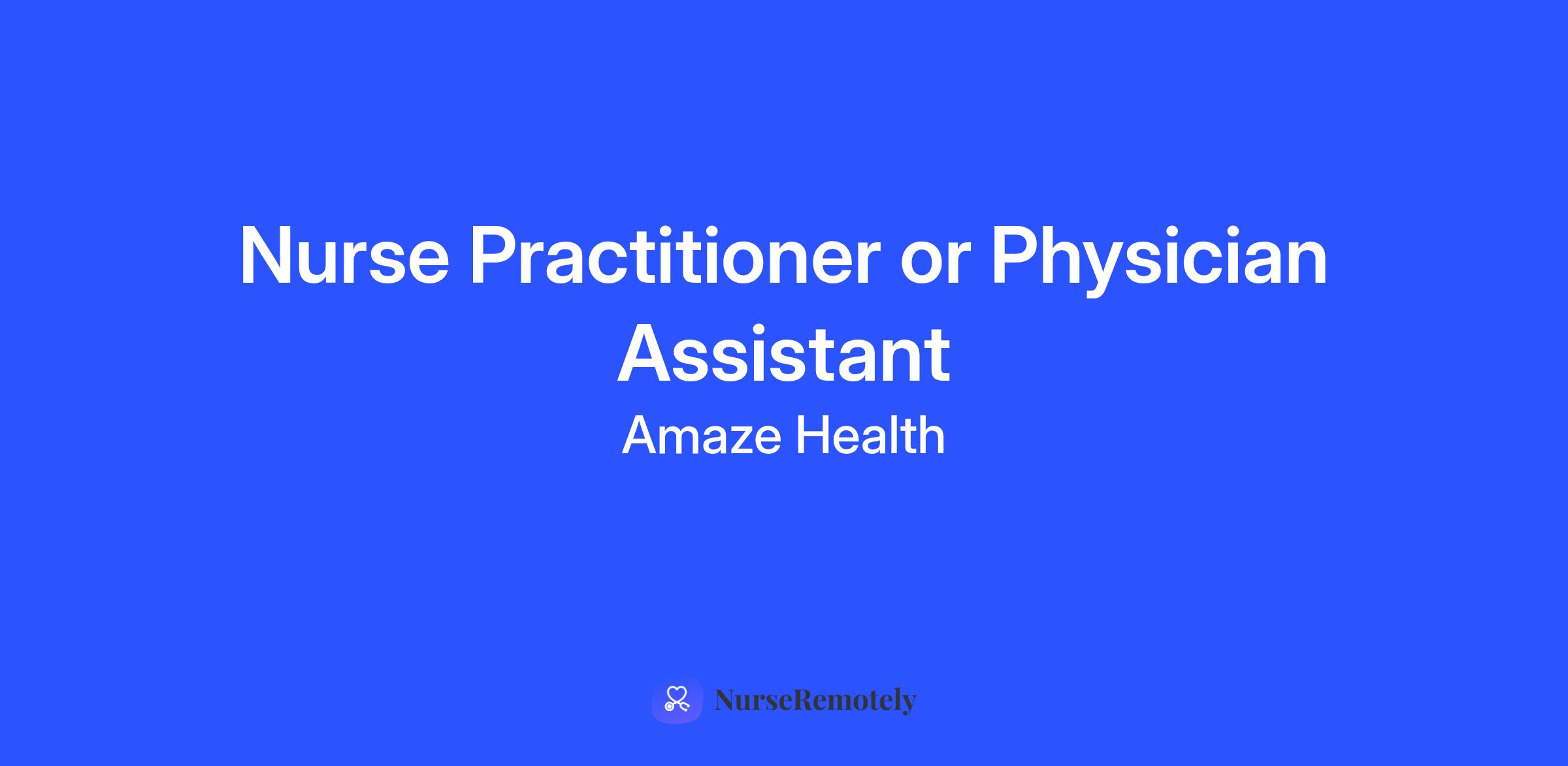 Nurse Practitioner or Physician Assistant

Amaze Health

NurseRemotely